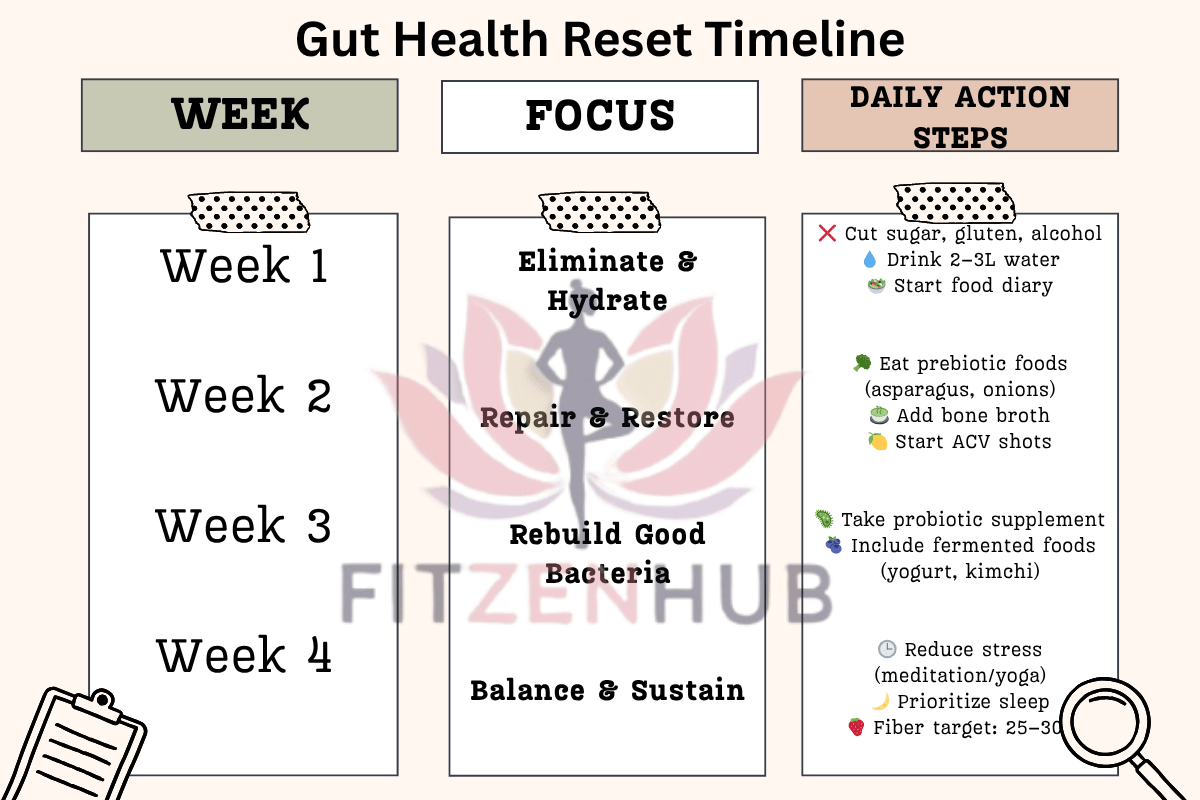 Gut Health Reset Timeline

WEEK

Week 1

Week 2

Week 3

Week 4

FOCUS

Eliminate & Hydrate

Repair & Restore

Rebuild Good Bacteria

Balance & Sustain

DAILY ACTION STEPS

❌ Cut sugar, gluten, alcohol
💧 Drink 2–3L water
🥗 Start food diary

🥦 Eat prebiotic foods (asparagus, onions)
🍵 Add bone broth
🍋 Start ACV shots

🦠 Take probiotic supplement
🫐 Include fermented foods (yogurt, kimchi)

🕒 Reduce stress (meditation/yoga)
🌙 Prioritize sleep
🍓 Fiber target: 25–30

FITZENHUB